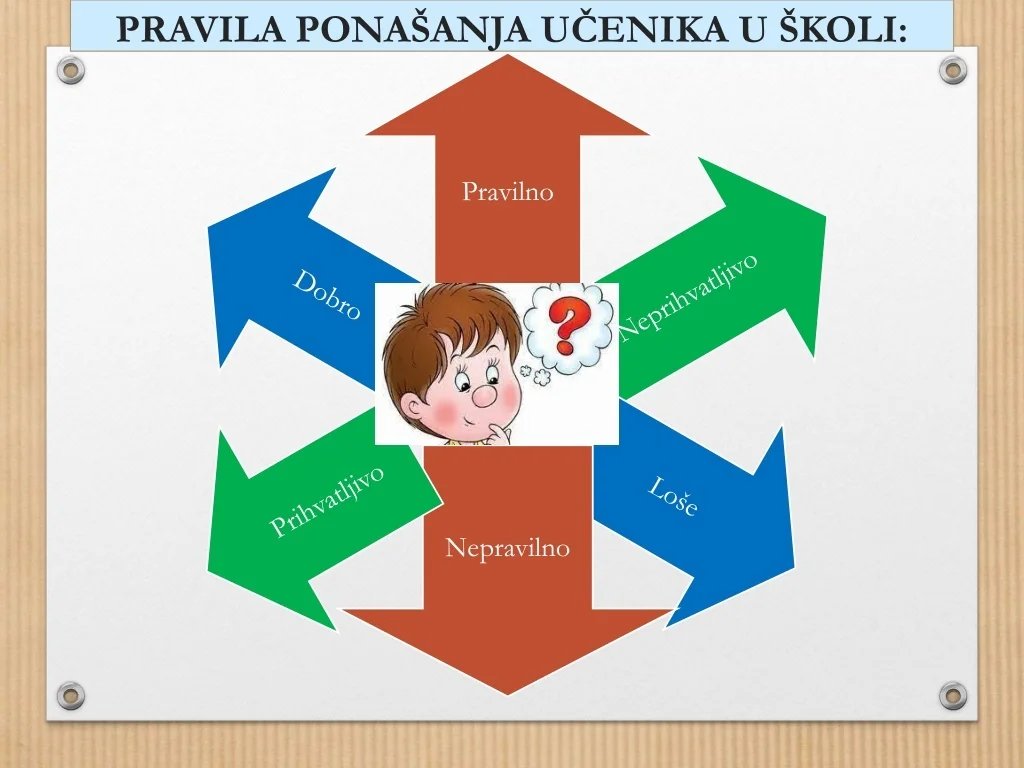 PRAVILA PONAŠANJA UČENIKA U ŠKOLI:

Pravilno

Dobro

Neprihvatljivo

?

Prihvatljivo

Loše

Nepravilno